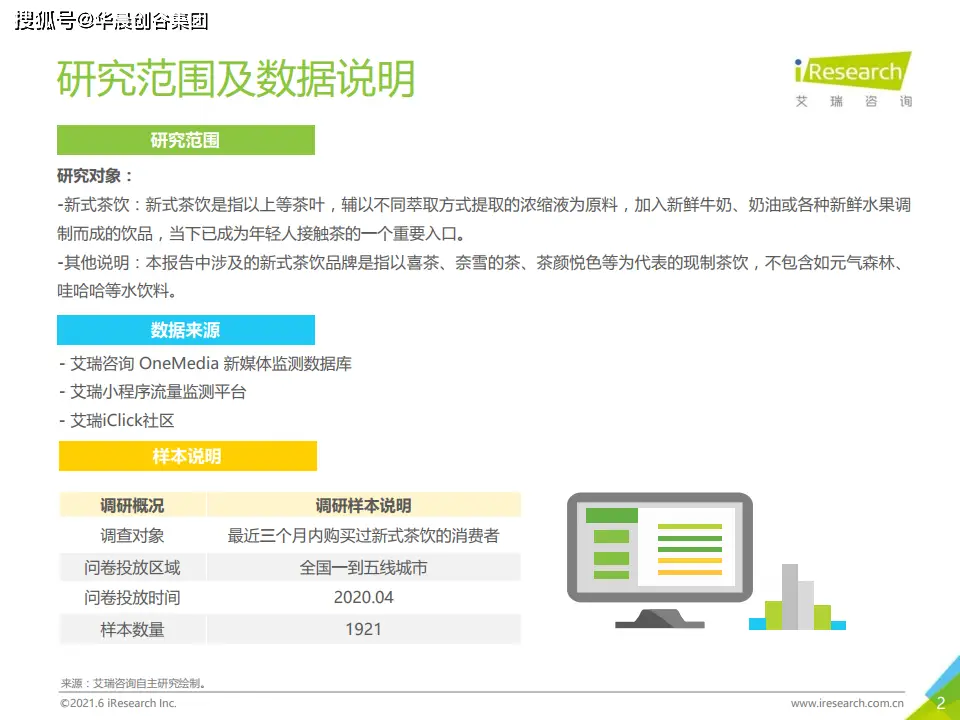 搜狐号@华晨创谷集团

研究范围及数据说明

iResearch
艾 瑞 咨 询

研究范围

研究对象：
-新式茶饮：新式茶饮是指以上等茶叶，辅以不同萃取方式提取的浓缩液为原料，加入新鲜牛奶、奶油或各种新鲜水果调制而成的饮品，当下已成为年轻人接触茶的一个重要入口。
-其他说明：本报告中涉及的新式茶饮品牌是指以喜茶、奈雪的茶、茶颜悦色等为代表的现制茶饮，不包含如元气森林、哇哈哈等水饮料。

数据来源

- 艾瑞咨询 OneMedia 新媒体监测数据库
- 艾瑞小程序流量监测平台
- 艾瑞iClick社区

样本说明

| 调研概况 | 调研样本说明 |
|---|---|
| 调查对象 | 最近三个月内购买过新式茶饮的消费者 |
| 问卷投放区域 | 全国一到五线城市 |
| 问卷投放时间 | 2020.04 |
| 样本数量 | 1921 |

来源：艾瑞咨询自主研究绘制。

©2021.6 iResearch Inc.

www.iresearch.com.cn

2